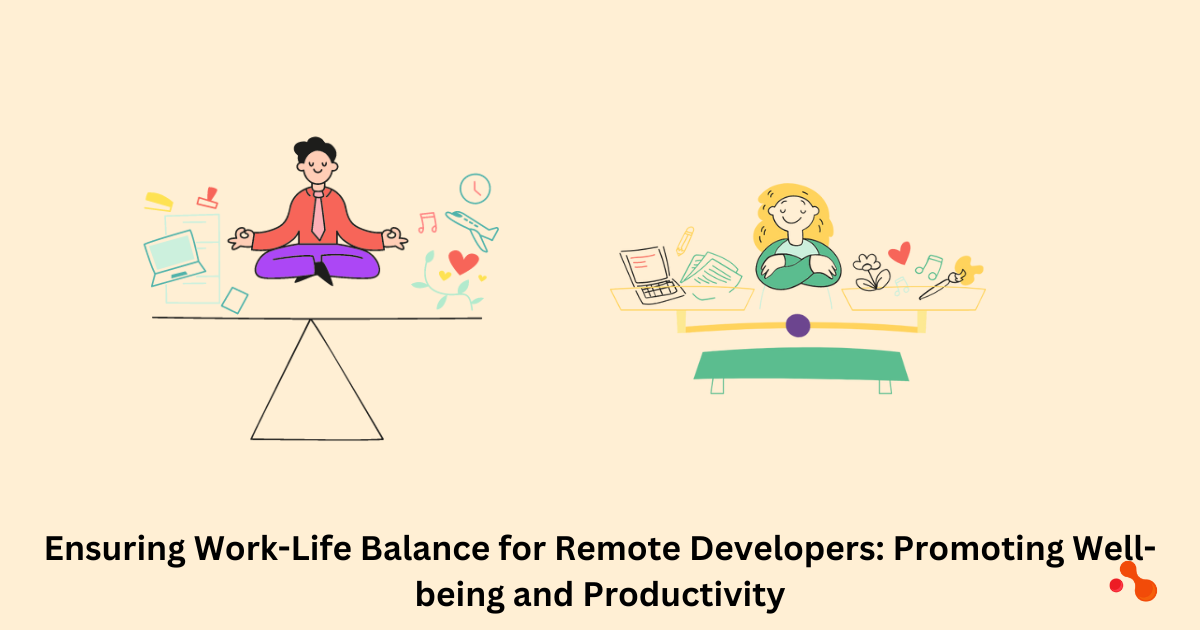 Ensuring Work-Life Balance for Remote Developers: Promoting Well-being and Productivity